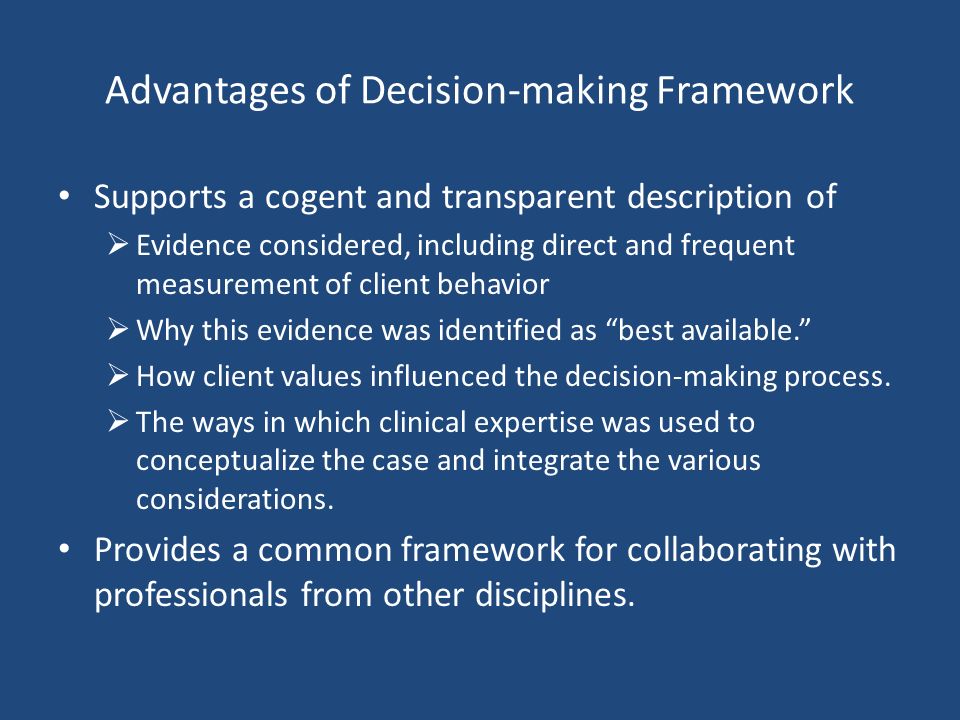 Advantages of Decision-making Framework

• Supports a cogent and transparent description of
  ➢ Evidence considered, including direct and frequent measurement of client behavior
  ➢ Why this evidence was identified as “best available.”
  ➢ How client values influenced the decision-making process.
  ➢ The ways in which clinical expertise was used to conceptualize the case and integrate the various considerations.
• Provides a common framework for collaborating with professionals from other disciplines.